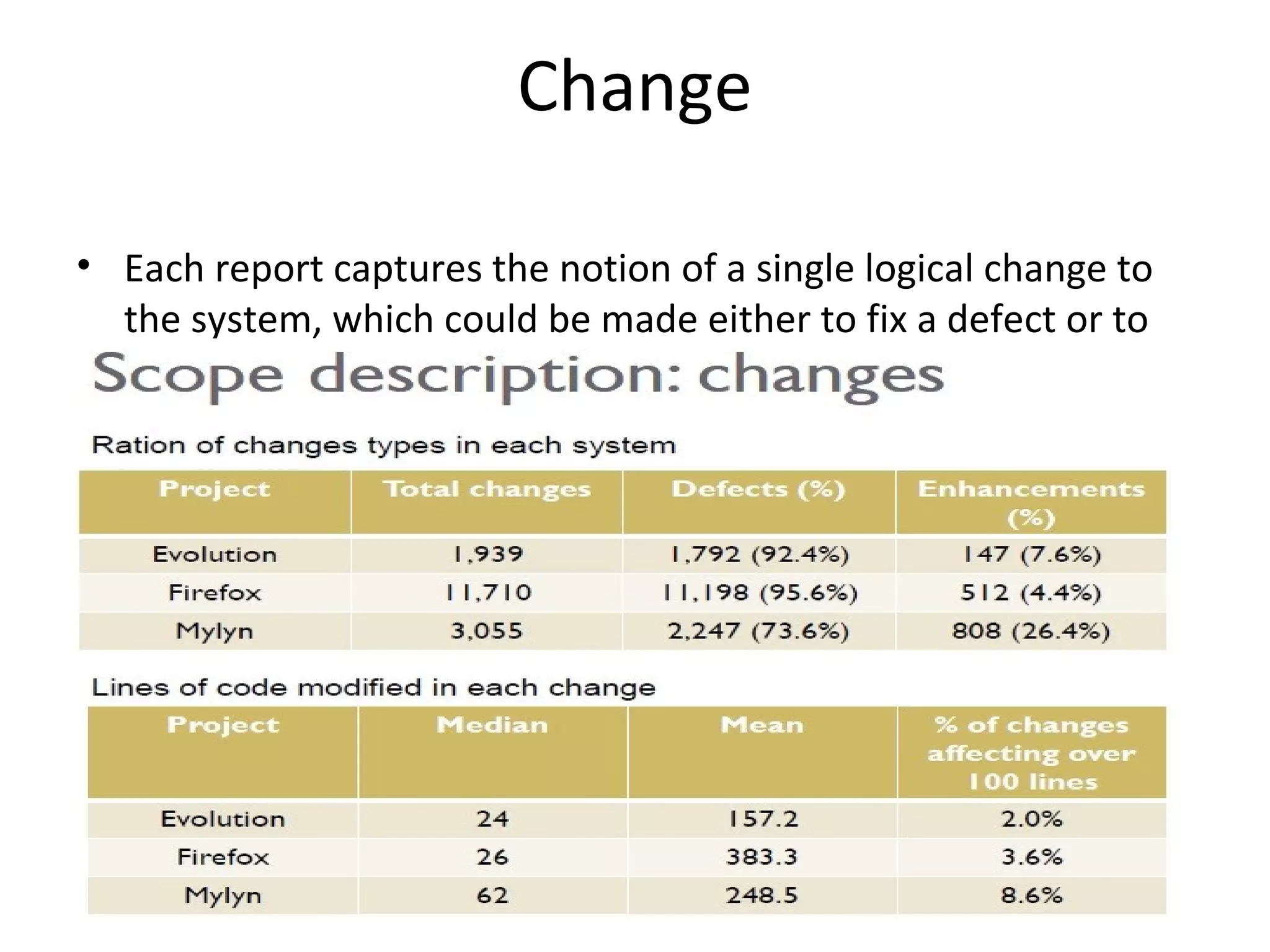 Change

• Each report captures the notion of a single logical change to the system, which could be made either to fix a defect or to

Scope description: changes

Ration of changes types in each system

| Project | Total changes | Defects (%) | Enhancements (%) |
|---|---|---|---|
| Evolution | 1,939 | 1,792 (92.4%) | 147 (7.6%) |
| Firefox | 11,710 | 11,198 (95.6%) | 512 (4.4%) |
| Mylyn | 3,055 | 2,247 (73.6%) | 808 (26.4%) |

Lines of code modified in each change

| Project | Median | Mean | % of changes affecting over 100 lines |
|---|---|---|---|
| Evolution | 24 | 157.2 | 2.0% |
| Firefox | 26 | 383.3 | 3.6% |
| Mylyn | 62 | 248.5 | 8.6% |